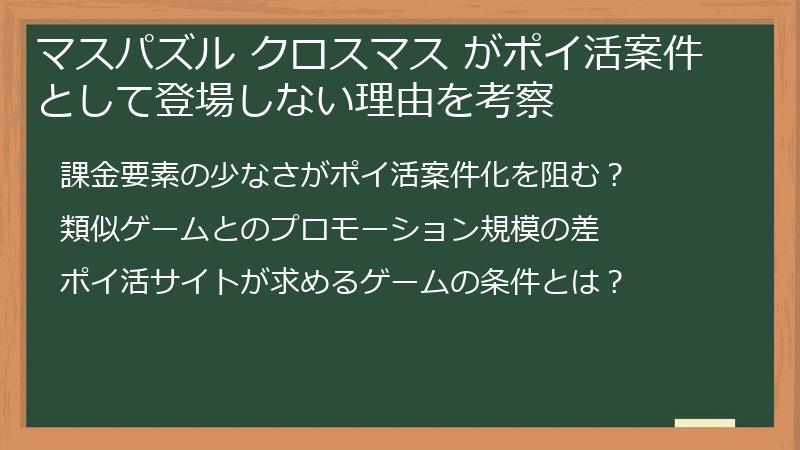 マスパズル クロスマス がポイ活案件として登場しない理由を考察

課金要素の少なさがポイ活案件化を阻む？

類似ゲームとのプロモーション規模の差

ポイ活サイトが求めるゲームの条件とは？